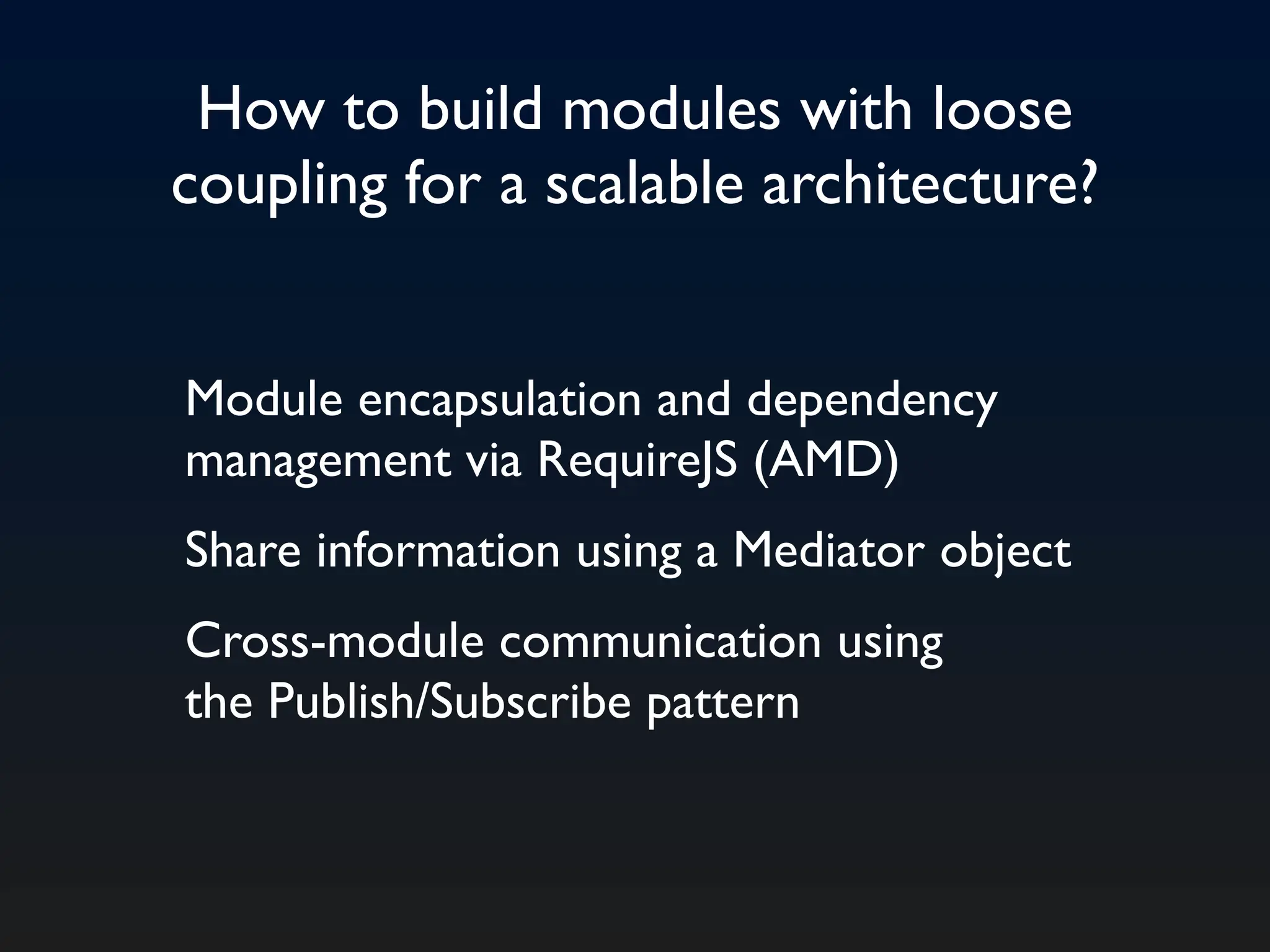 How to build modules with loose coupling for a scalable architecture?

Module encapsulation and dependency management via RequireJS (AMD)

Share information using a Mediator object

Cross-module communication using the Publish/Subscribe pattern